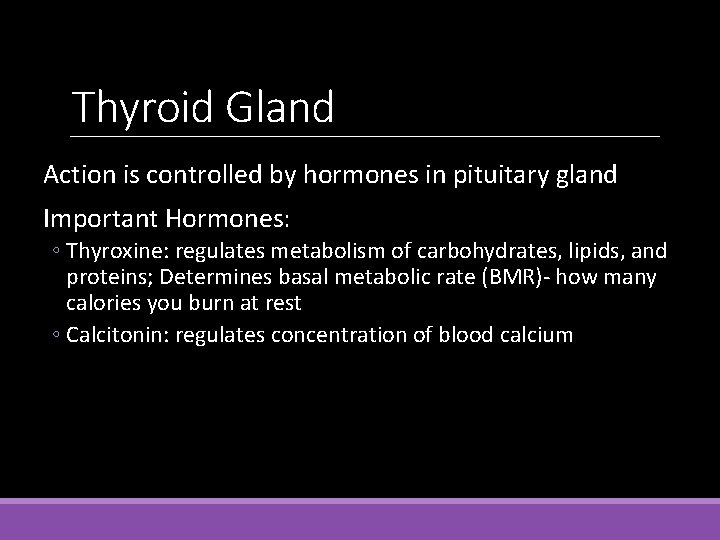 Thyroid Gland

Action is controlled by hormones in pituitary gland

Important Hormones:

◦ Thyroxine: regulates metabolism of carbohydrates, lipids, and proteins; Determines basal metabolic rate (BMR)- how many calories you burn at rest

◦ Calcitonin: regulates concentration of blood calcium